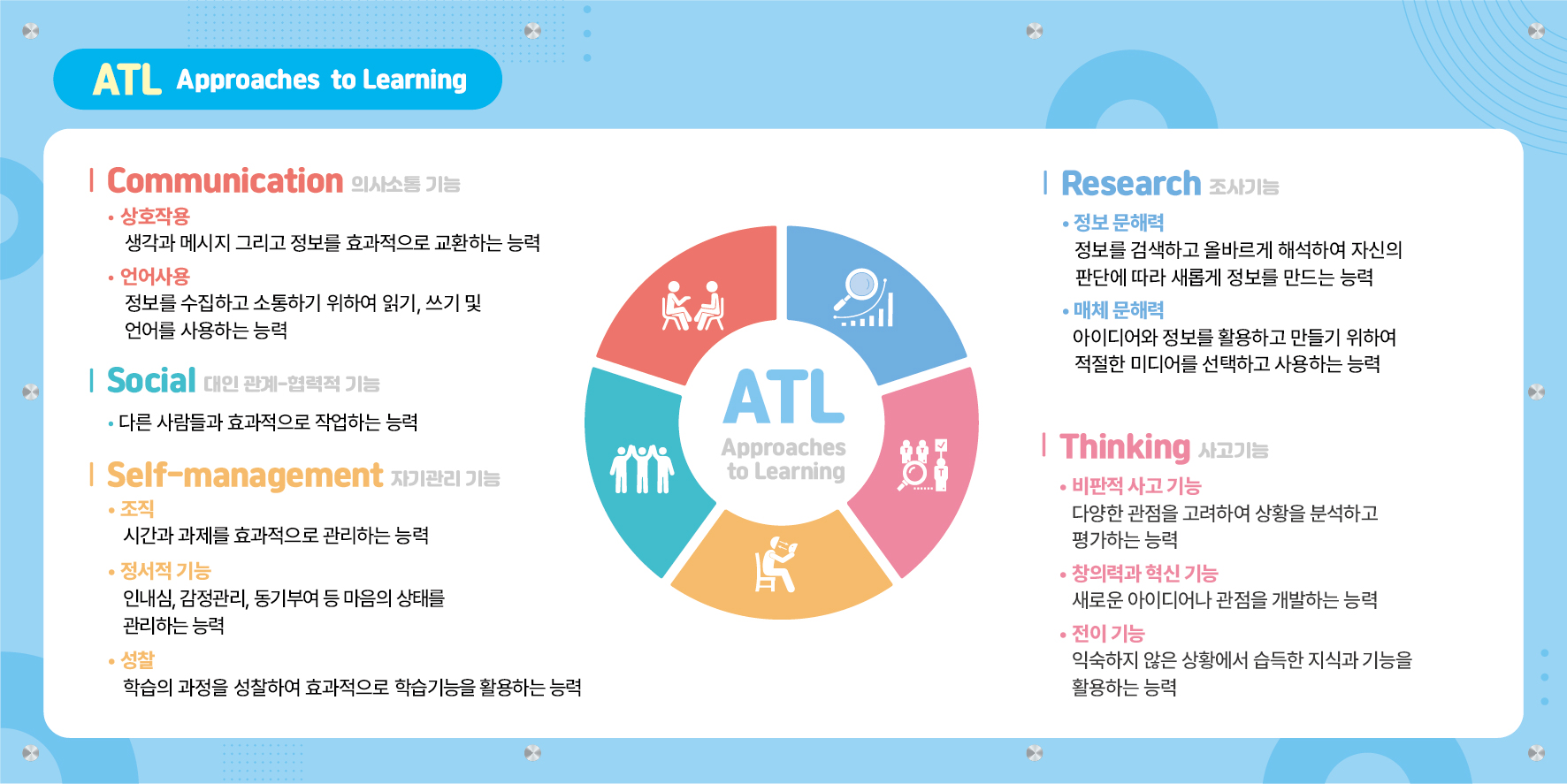 ATL Approaches to Learning

Communication 의사소통 기능

• 상호작용
생각과 메시지 그리고 정보를 효과적으로 교환하는 능력

• 언어사용
정보를 수집하고 소통하기 위하여 읽기, 쓰기 및 언어를 사용하는 능력

Social 대인 관계-협력적 기능

• 다른 사람들과 효과적으로 작업하는 능력

Self-management 자기관리 기능

• 조직
시간과 과제를 효과적으로 관리하는 능력

• 정서적 기능
인내심, 감정관리, 동기부여 등 마음의 상태를 관리하는 능력

• 성찰
학습의 과정을 성찰하여 효과적으로 학습기능을 활용하는 능력

ATL
Approaches to Learning

Research 조사기능

• 정보 문해력
정보를 검색하고 올바르게 해석하여 자신의 판단에 따라 새롭게 정보를 만드는 능력

• 매체 문해력
아이디어와 정보를 활용하고 만들기 위하여 적절한 미디어를 선택하고 사용하는 능력

Thinking 사고기능

• 비판적 사고 기능
다양한 관점을 고려하여 상황을 분석하고 평가하는 능력

• 창의력과 혁신 기능
새로운 아이디어나 관점을 개발하는 능력

• 전이 기능
익숙하지 않은 상황에서 습득한 지식과 기능을 활용하는 능력